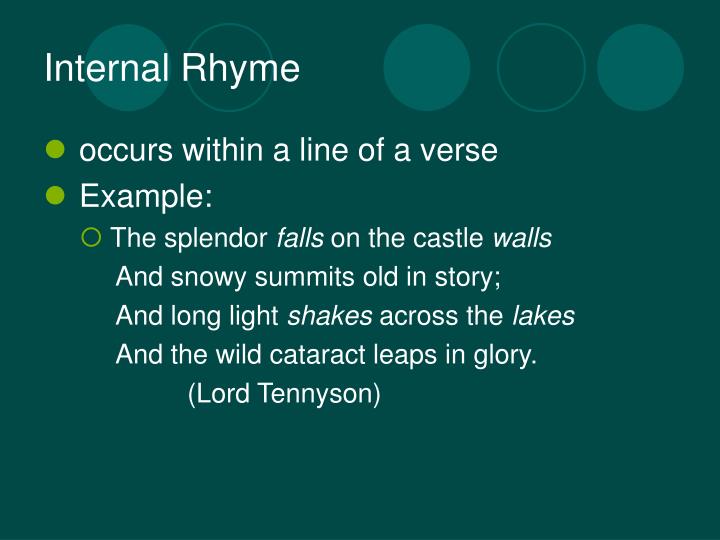 Internal Rhyme

occurs within a line of a verse

Example:

The splendor falls on the castle walls
And snowy summits old in story;
And long light shakes across the lakes
And the wild cataract leaps in glory.
(Lord Tennyson)